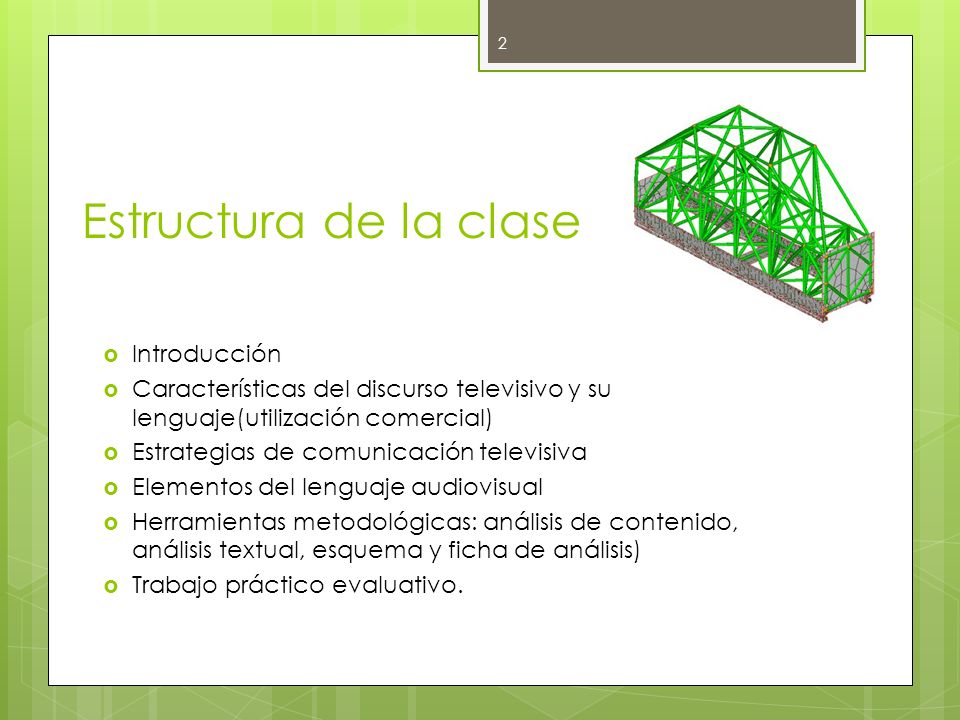 2

Estructura de la clase

- Introducción
- Características del discurso televisivo y su lenguaje(utilización comercial)
- Estrategias de comunicación televisiva
- Elementos del lenguaje audiovisual
- Herramientas metodológicas: análisis de contenido, análisis textual, esquema y ficha de análisis)
- Trabajo práctico evaluativo.